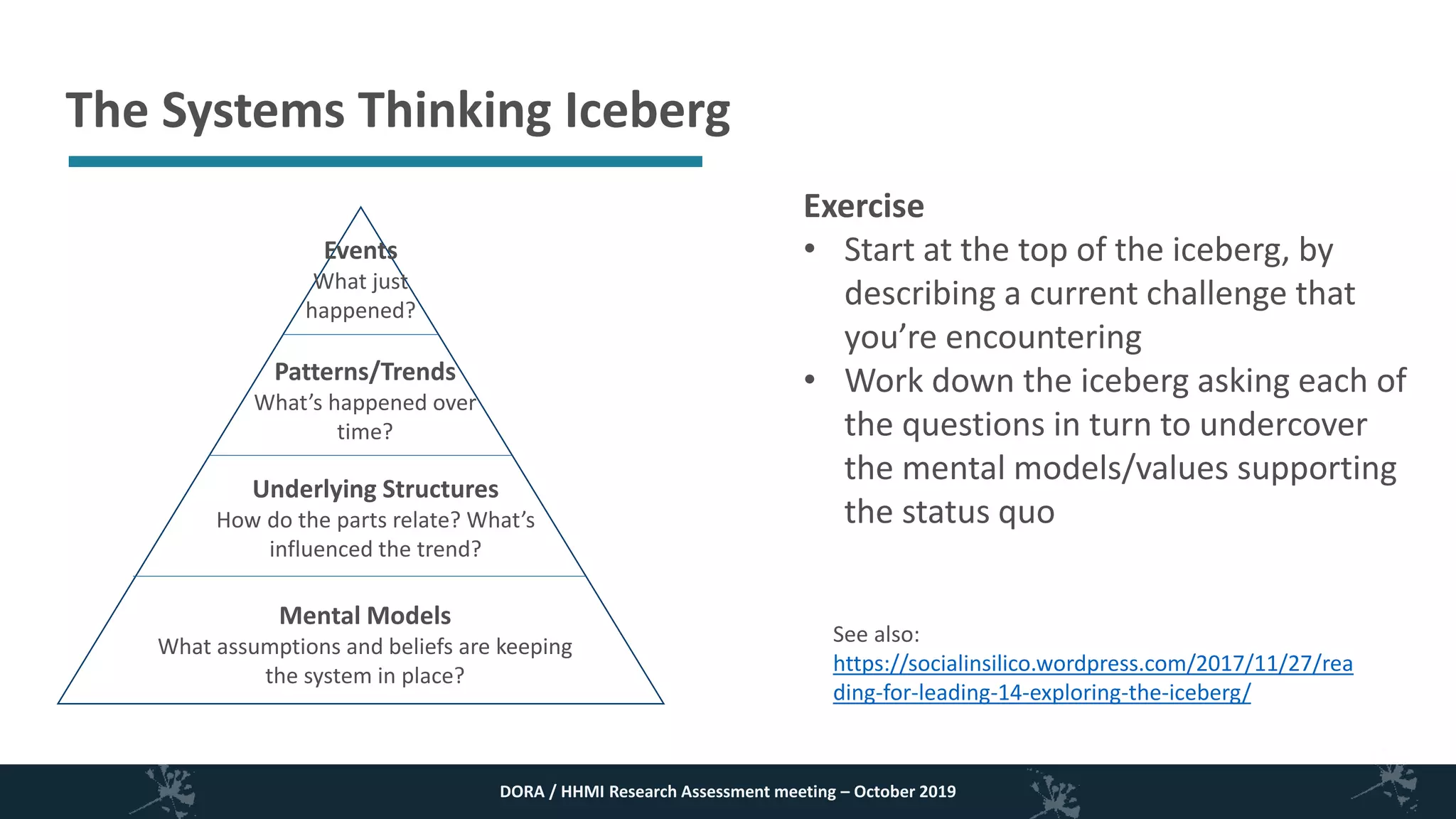 The Systems Thinking Iceberg

Events
What just happened?

Patterns/Trends
What's happened over time?

Underlying Structures
How do the parts relate? What's influenced the trend?

Mental Models
What assumptions and beliefs are keeping the system in place?

Exercise
• Start at the top of the iceberg, by describing a current challenge that you're encountering
• Work down the iceberg asking each of the questions in turn to undercover the mental models/values supporting the status quo

See also:
https://socialinsilico.wordpress.com/2017/11/27/reading-for-leading-14-exploring-the-iceberg/

DORA / HHMI Research Assessment meeting – October 2019